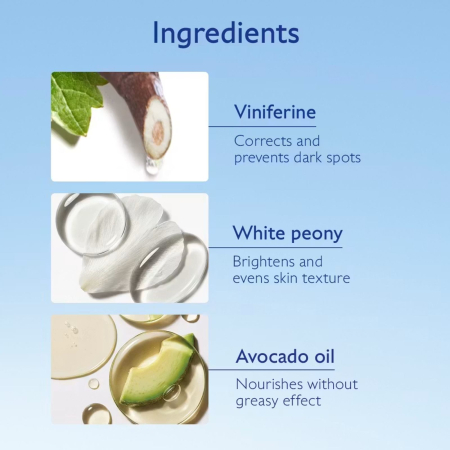 Ingredients

Viniferine

Corrects and prevents dark spots

White peony

Brightens and evens skin texture

Avocado oil

Nourishes without greasy effect